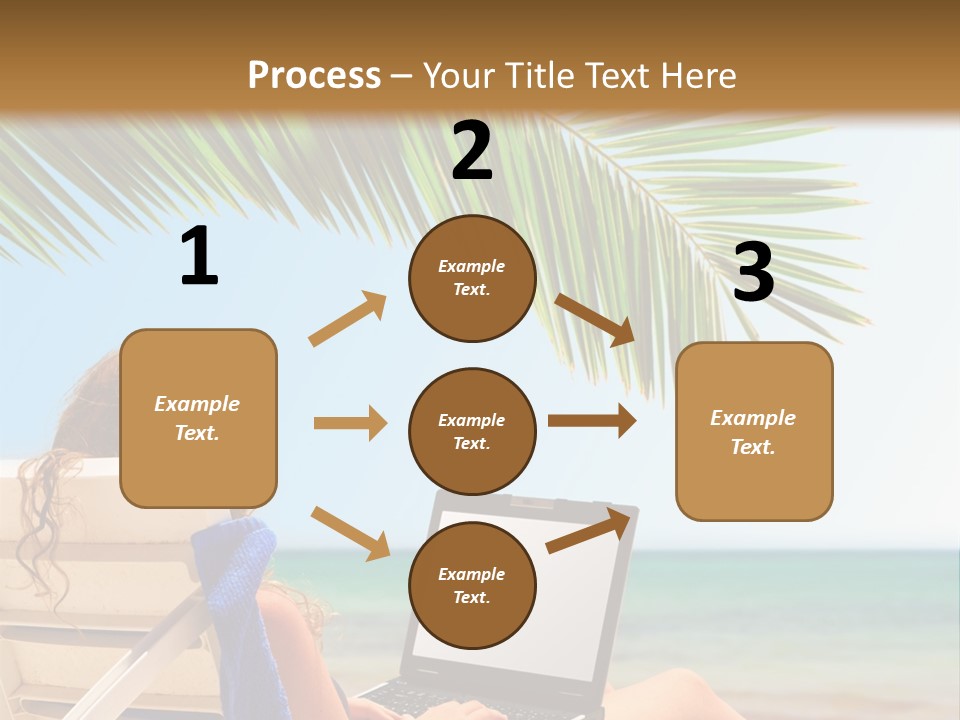 Process – Your Title Text Here

1

Example Text.

2

Example Text.

Example Text.

Example Text.

3

Example Text.